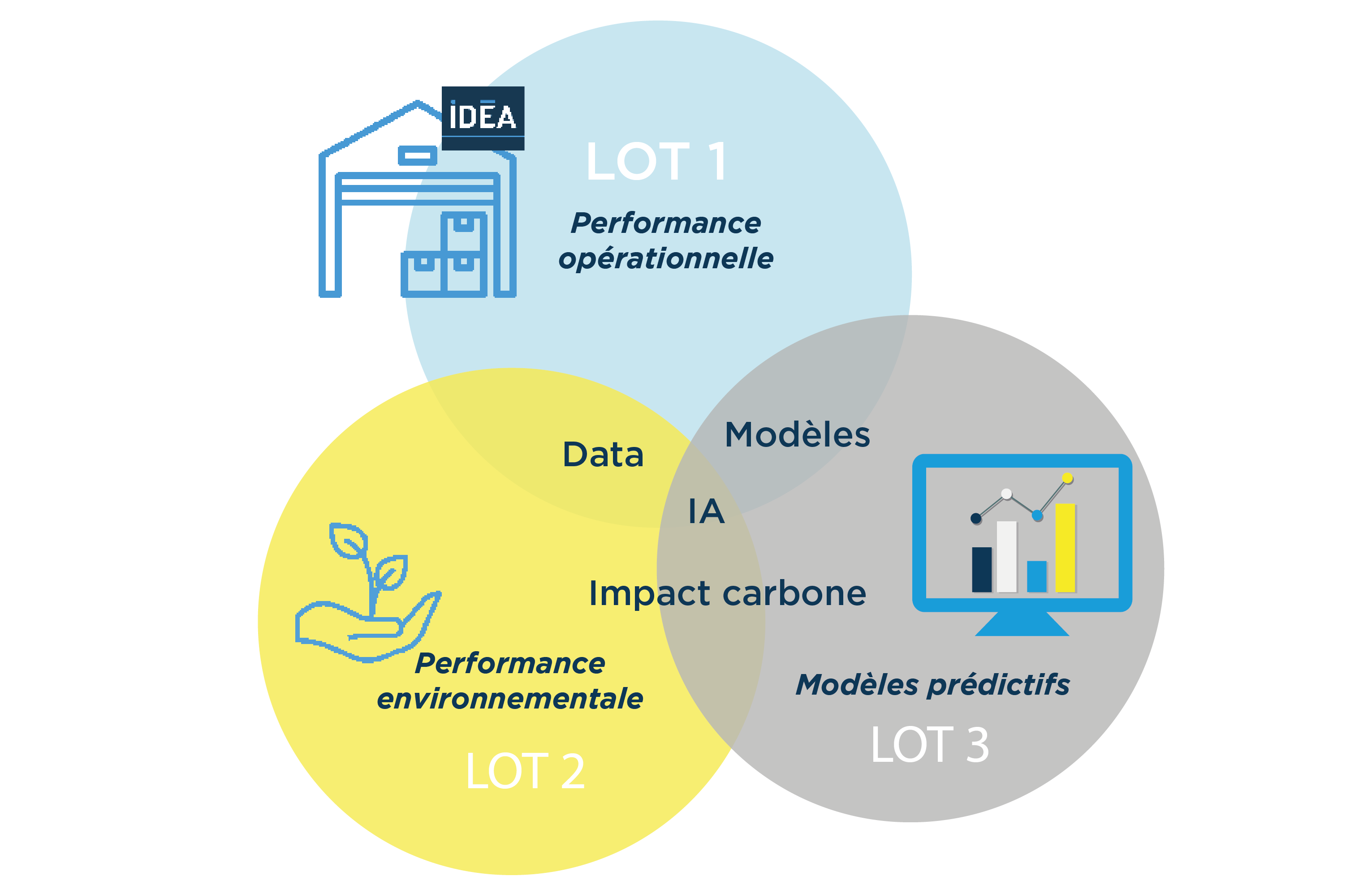 IDEA

LOT 1

Performance opérationnelle

Data

Modèles

IA

Impact carbone

Performance environnementale

LOT 2

Modèles prédictifs

LOT 3